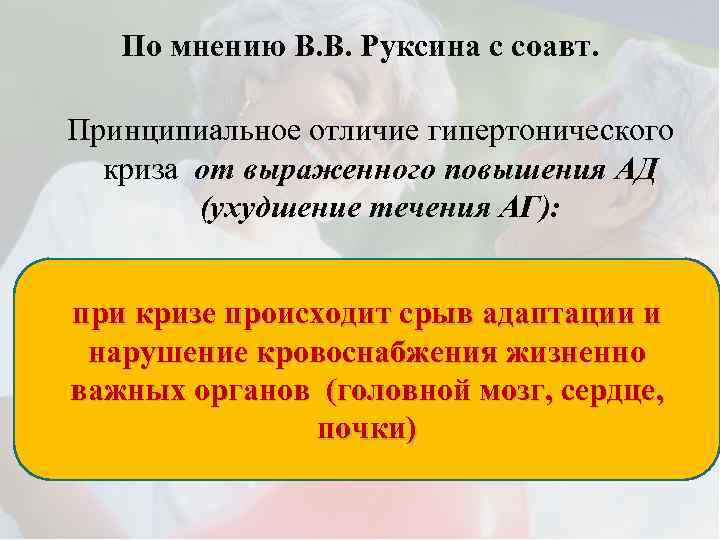 По мнению В.В. Руксина с соавт.

Принципиальное отличие гипертонического криза от выраженного повышения АД (ухудшение течения АГ):

при кризе происходит срыв адаптации и нарушение кровоснабжения жизненно важных органов (головной мозг, сердце, почки)